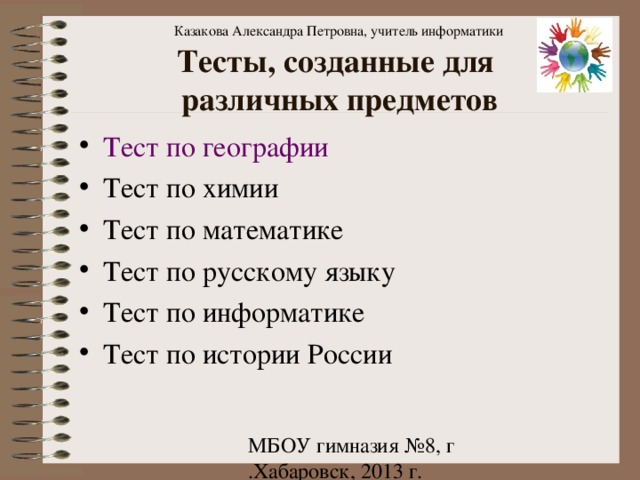 Казакова Александра Петровна, учитель информатики

Тесты, созданные для различных предметов

• Тест по географии
• Тест по химии
• Тест по математике
• Тест по русскому языку
• Тест по информатике
• Тест по истории России

МБОУ гимназия №8, г .Хабаровск, 2013 г.